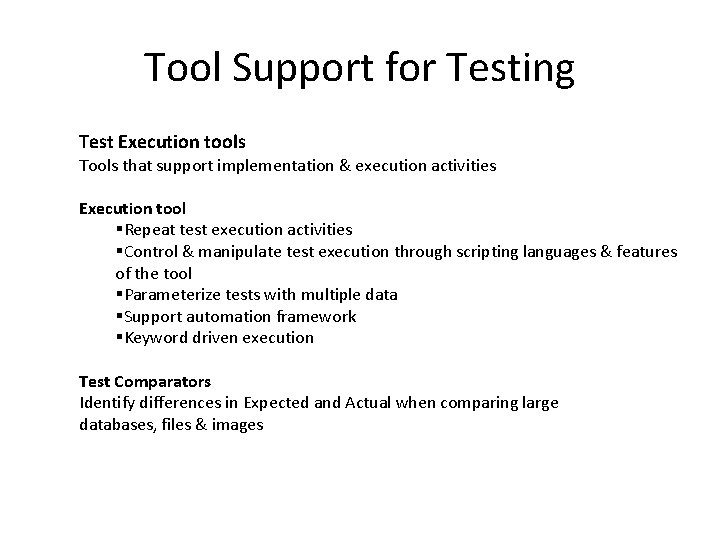 Tool Support for Testing

Test Execution tools
Tools that support implementation & execution activities

Execution tool
▪Repeat test execution activities
▪Control & manipulate test execution through scripting languages & features of the tool
▪Parameterize tests with multiple data
▪Support automation framework
▪Keyword driven execution

Test Comparators
Identify differences in Expected and Actual when comparing large databases, files & images